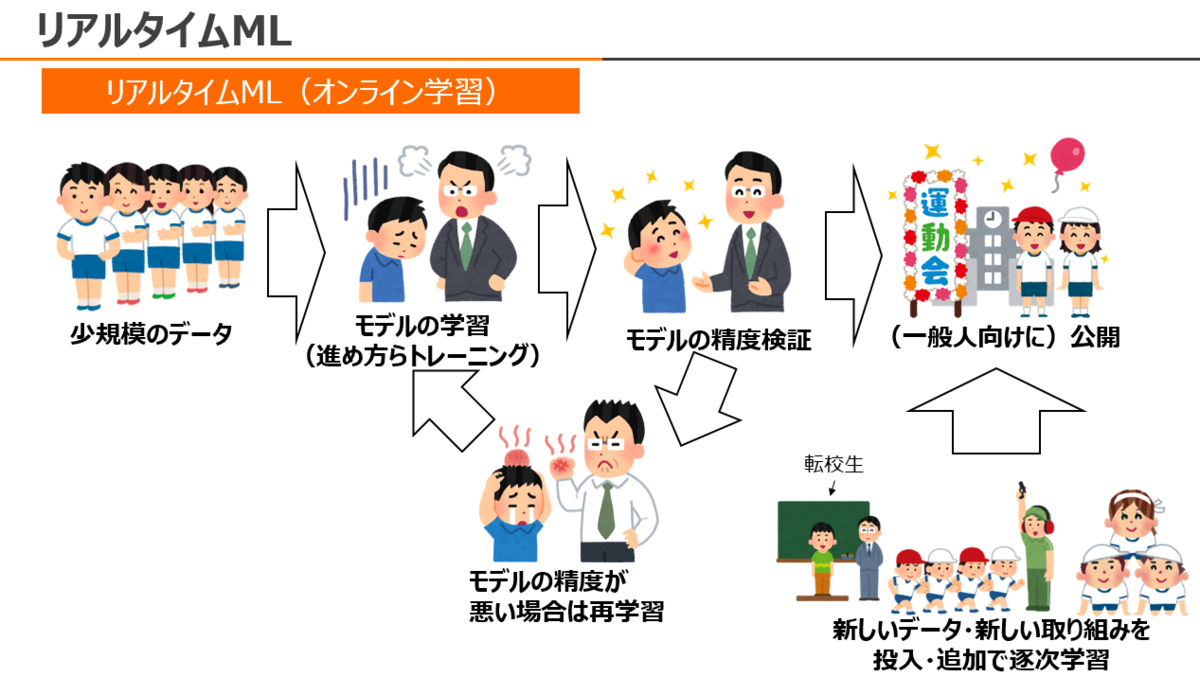 リアルタイムML

リアルタイムML（オンライン学習）

少規模のデータ

モデルの学習
（進め方らトレーニング）

モデルの精度検証

運動会

（一般人向けに）公開

モデルの精度が
悪い場合は再学習

転校生

新しいデータ・新しい取り組みを
投入・追加で逐次学習